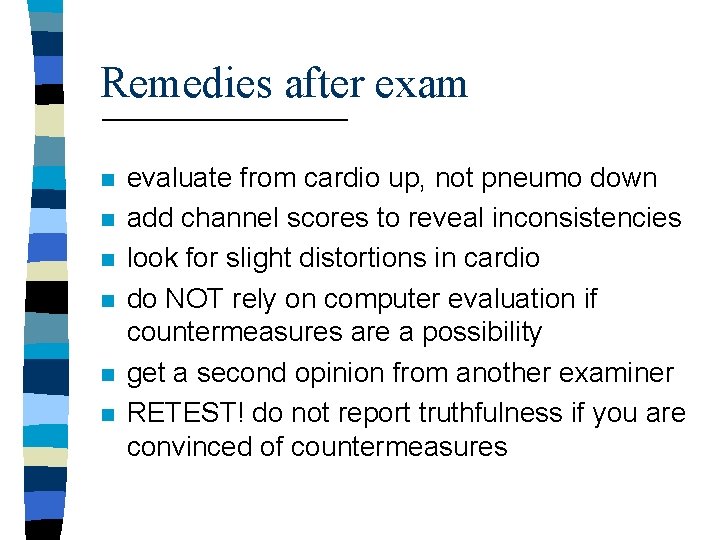 Remedies after exam

- evaluate from cardio up, not pneumo down
- add channel scores to reveal inconsistencies
- look for slight distortions in cardio
- do NOT rely on computer evaluation if countermeasures are a possibility
- get a second opinion from another examiner
- RETEST! do not report truthfulness if you are convinced of countermeasures